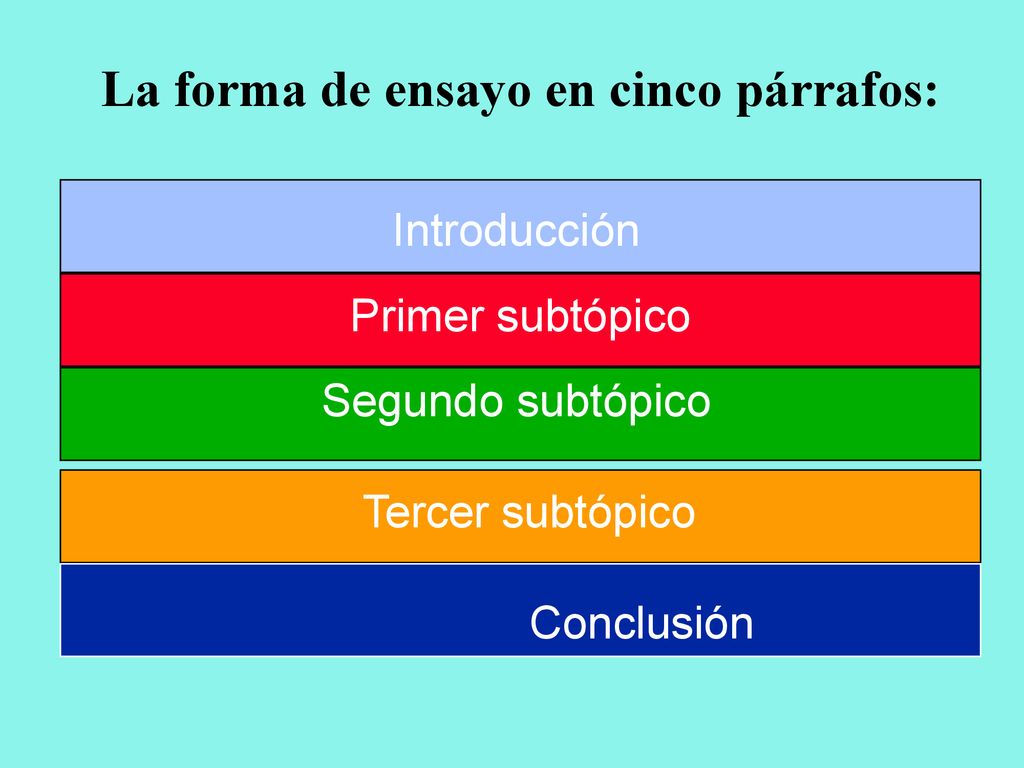 La forma de ensayo en cinco párrafos:

Introducción

Primer subtópico

Segundo subtópico

Tercer subtópico

Conclusión